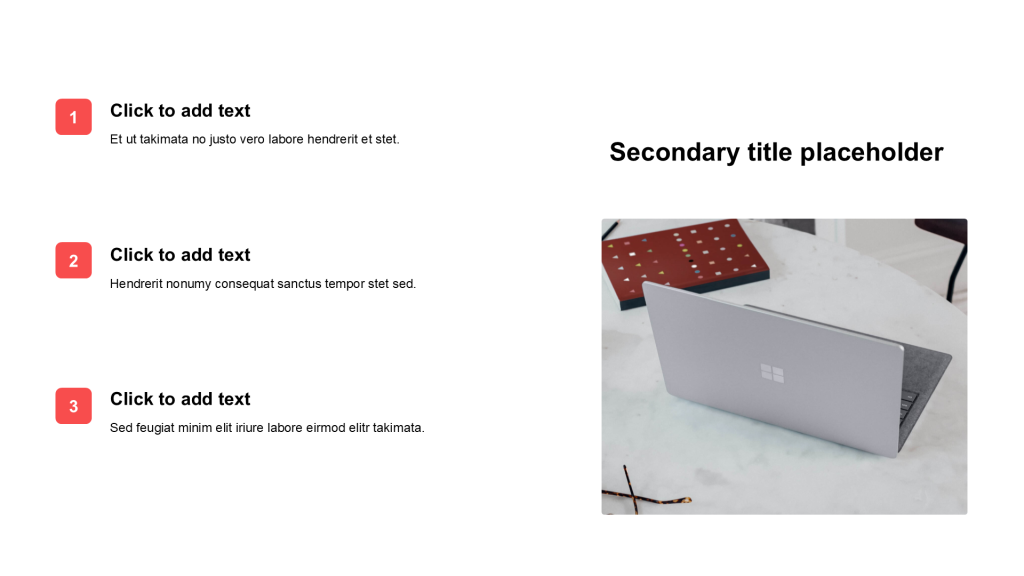 1

Click to add text

Et ut takimata no justo vero labore hendrerit et stet.

2

Click to add text

Hendrerit nonumy consequat sanctus tempor stet sed.

3

Click to add text

Sed feugiat minim elit iriure labore eirmod elitr takimata.

Secondary title placeholder